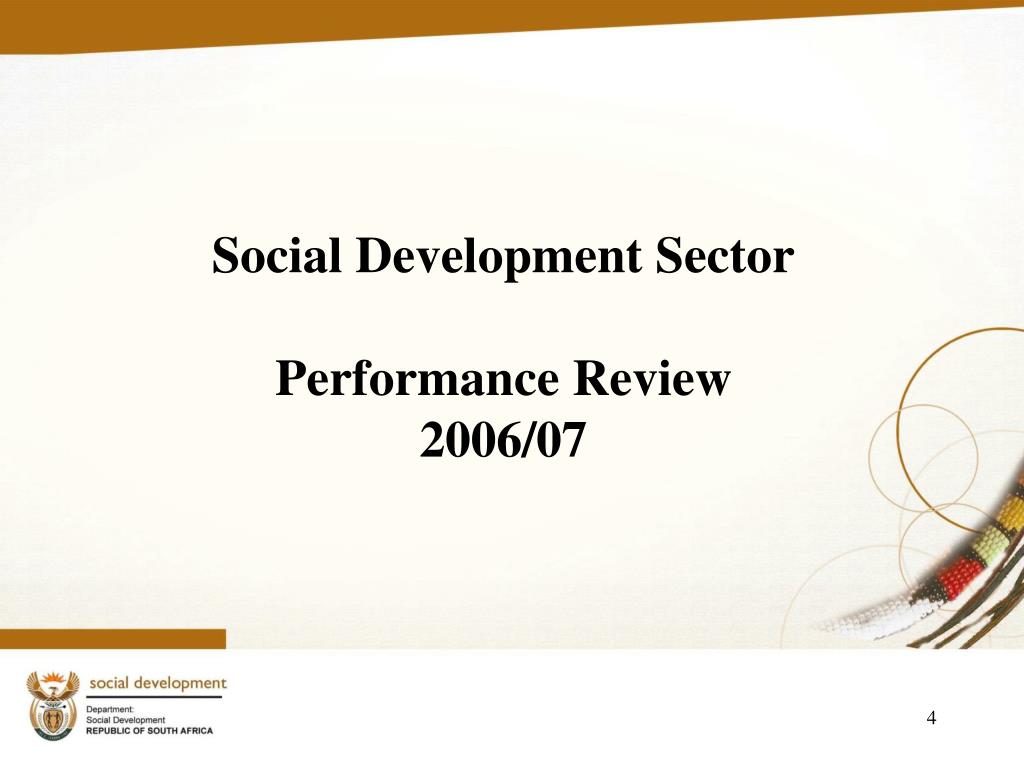 Social Development Sector

Performance Review
2006/07

social development
Department:
Social Development
REPUBLIC OF SOUTH AFRICA

4